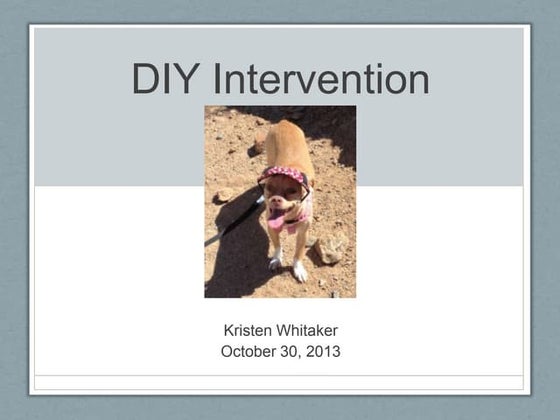 DIY Intervention

Kristen Whitaker
October 30, 2013